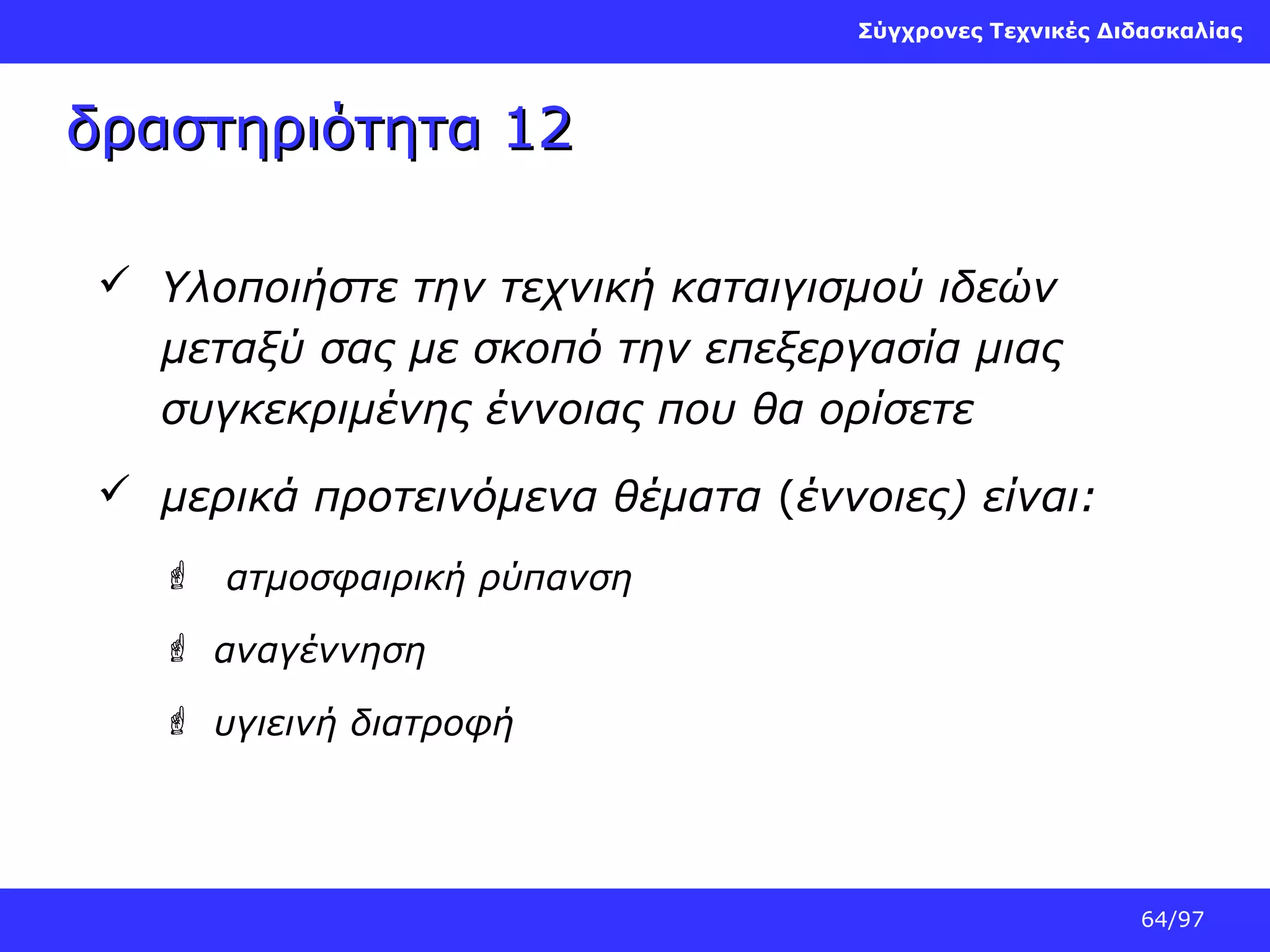 Σύγχρονες Τεχνικές Διδασκαλίας

δραστηριότητα 12

✓ Υλοποιήστε την τεχνική καταιγισμού ιδεών μεταξύ σας με σκοπό την επεξεργασία μιας συγκεκριμένης έννοιας που θα ορίσετε

✓ μερικά προτεινόμενα θέματα (έννοιες) είναι:

☝ ατμοσφαιρική ρύπανση

☝ αναγέννηση

☝ υγιεινή διατροφή

64/97